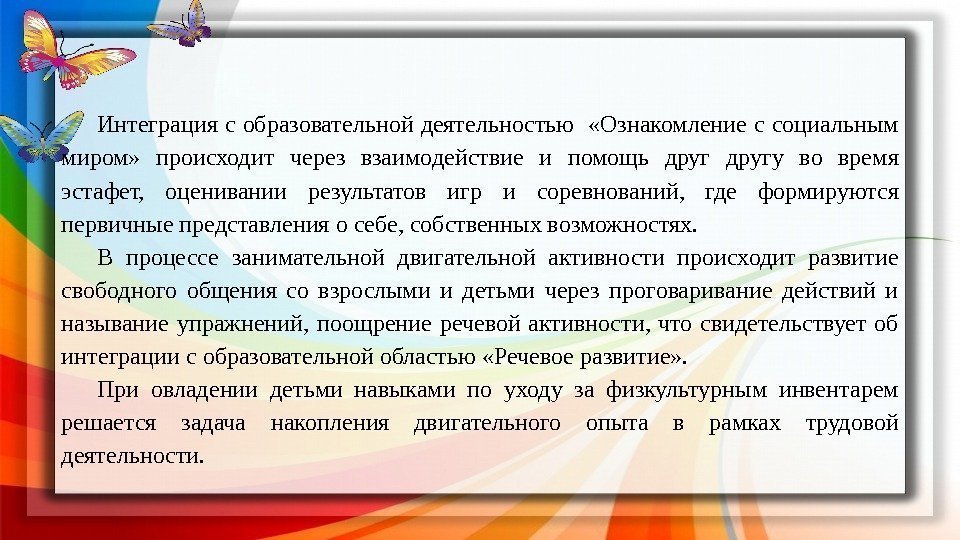 Интеграция с образовательной деятельностью «Ознакомление с социальным миром» происходит через взаимодействие и помощь друг другу во время эстафет, оценивании результатов игр и соревнований, где формируются первичные представления о себе, собственных возможностях.

В процессе занимательной двигательной активности происходит развитие свободного общения со взрослыми и детьми через проговаривание действий и называние упражнений, поощрение речевой активности, что свидетельствует об интеграции с образовательной областью «Речевое развитие».

При овладении детьми навыками по уходу за физкультурным инвентарем решается задача накопления двигательного опыта в рамках трудовой деятельности.